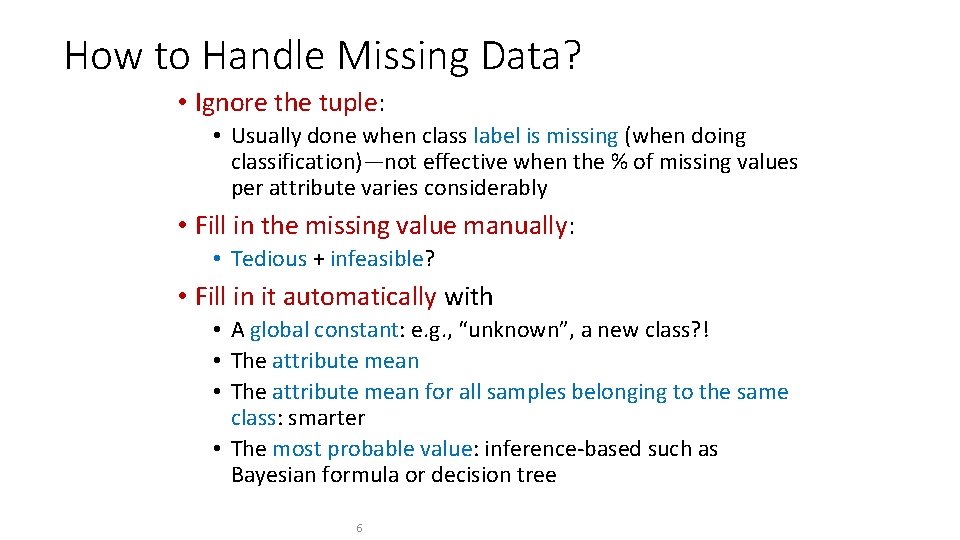 How to Handle Missing Data?

• Ignore the tuple:
  • Usually done when class label is missing (when doing classification)—not effective when the % of missing values per attribute varies considerably

• Fill in the missing value manually:
  • Tedious + infeasible?

• Fill in it automatically with
  • A global constant: e.g., “unknown”, a new class?!
  • The attribute mean
  • The attribute mean for all samples belonging to the same class: smarter
  • The most probable value: inference-based such as Bayesian formula or decision tree

6